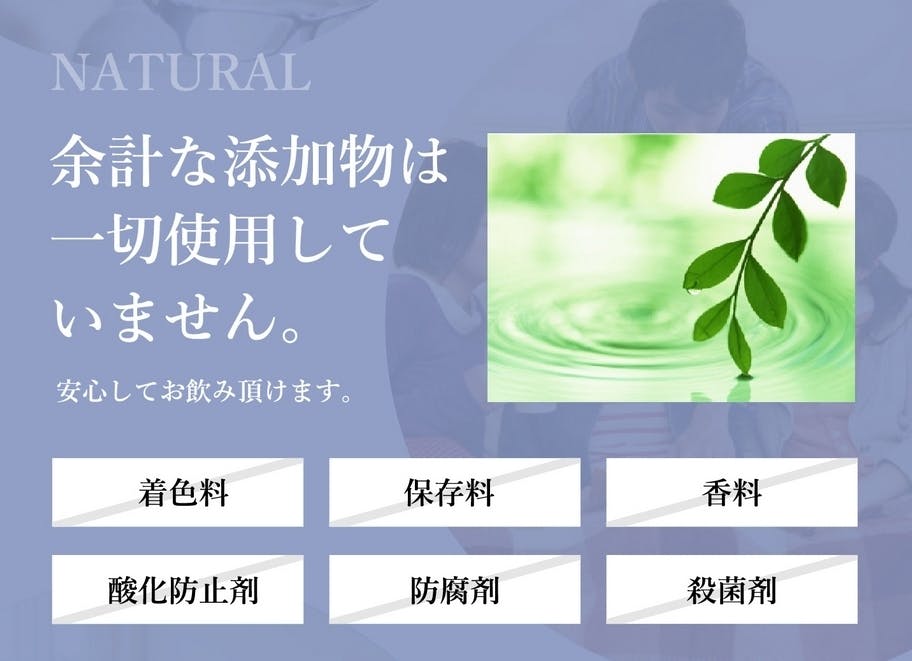 NATURAL

余計な添加物は一切使用していません。

安心してお飲み頂けます。

着色料

保存料

香料

酸化防止剤

防腐剤

殺菌剤